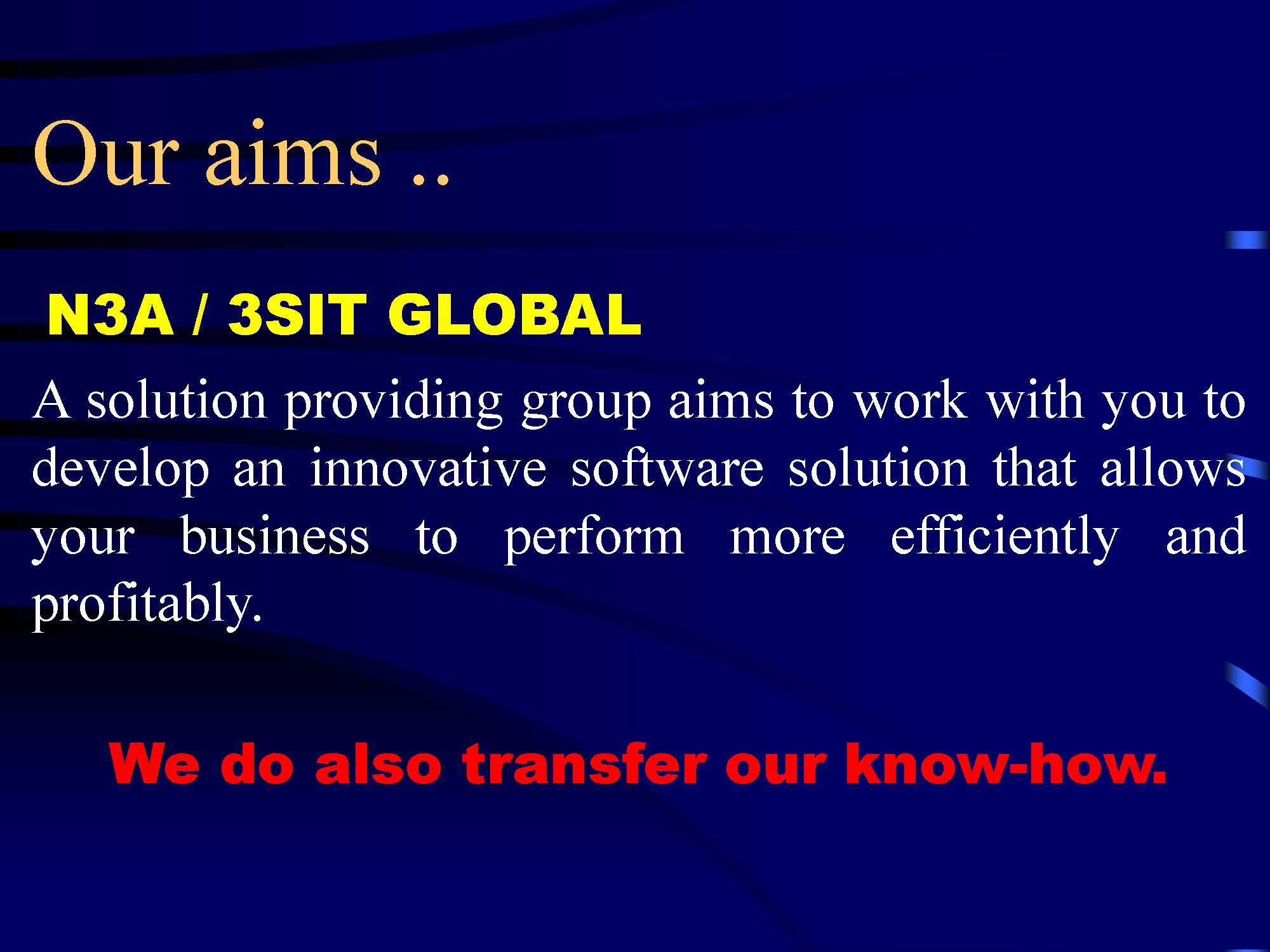 Our aims ..

N3A / 3SIT GLOBAL

A solution providing group aims to work with you to develop an innovative software solution that allows your business to perform more efficiently and profitably.

We do also transfer our know-how.